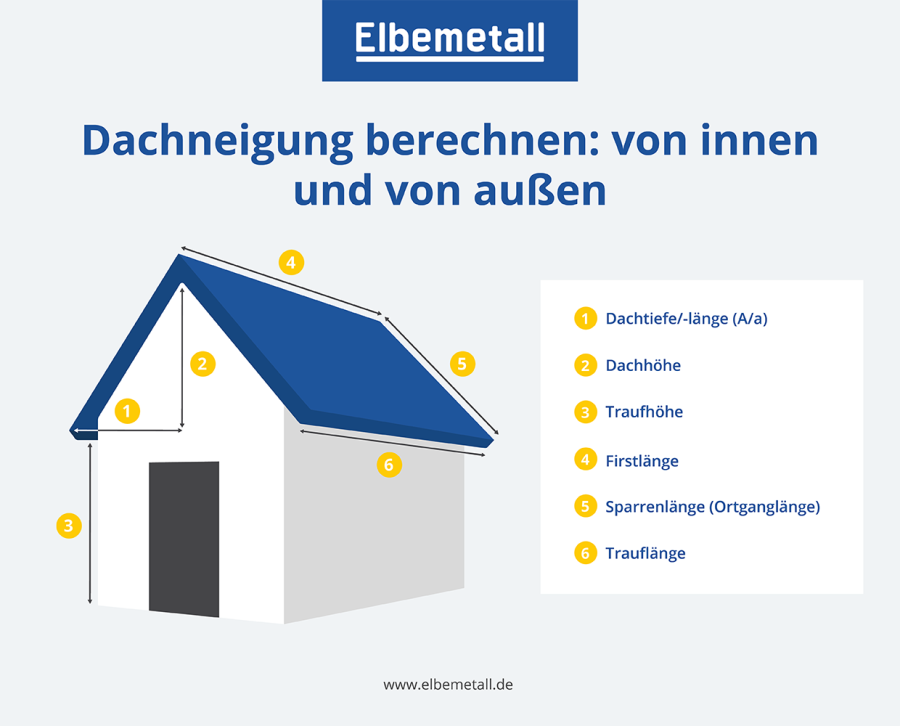 Elbemetall

Dachneigung berechnen: von innen und von außen

4

2

5

1

6

3

1 Dachtiefe/-länge (A/a)

2 Dachhöhe

3 Traufhöhe

4 Firstlänge

5 Sparrenlänge (Ortganglänge)

6 Trauflänge

www.elbemetall.de